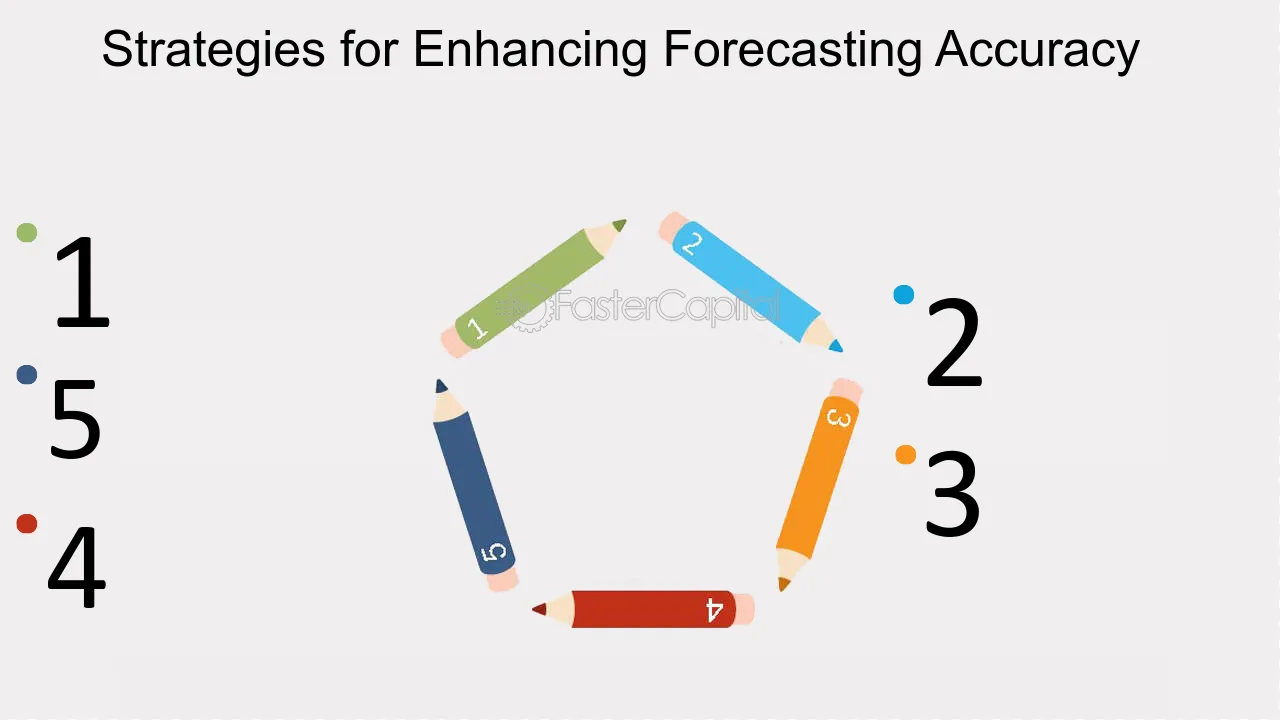 Strategies for Enhancing Forecasting Accuracy

• 1

• 5

• 4

1

2

3

4

5

• 2

• 3

FasterCapital